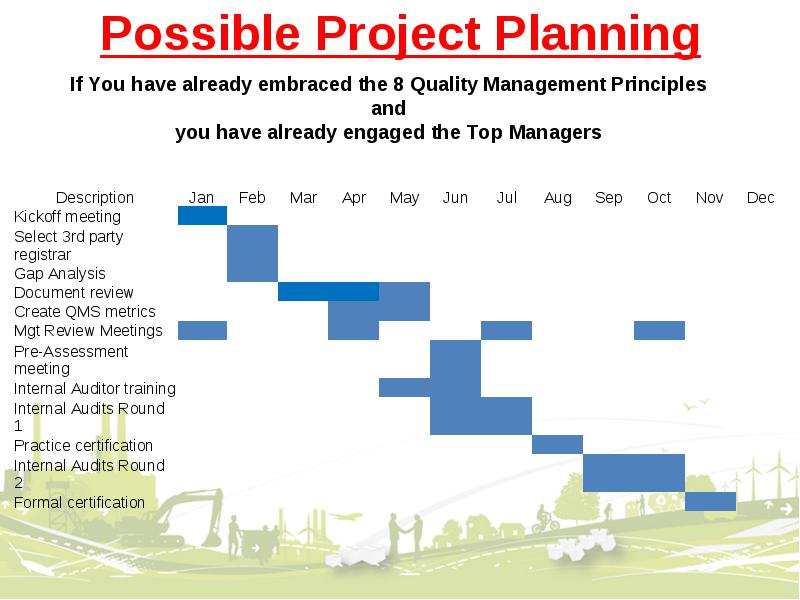 Possible Project Planning

If You have already embraced the 8 Quality Management Principles
and
you have already engaged the Top Managers

| Description | Jan | Feb | Mar | Apr | May | Jun | Jul | Aug | Sep | Oct | Nov | Dec |
|---|---|---|---|---|---|---|---|---|---|---|---|---|
| Kickoff meeting | | | | | | | | | | | | |
| Select 3rd party registrar | | | | | | | | | | | | |
| Gap Analysis | | | | | | | | | | | | |
| Document review | | | | | | | | | | | | |
| Create QMS metrics | | | | | | | | | | | | |
| Mgt Review Meetings | | | | | | | | | | | | |
| Pre-Assessment meeting | | | | | | | | | | | | |
| Internal Auditor training | | | | | | | | | | | | |
| Internal Audits Round 1 | | | | | | | | | | | | |
| Practice certification | | | | | | | | | | | | |
| Internal Audits Round 2 | | | | | | | | | | | | |
| Formal certification | | | | | | | | | | | | |